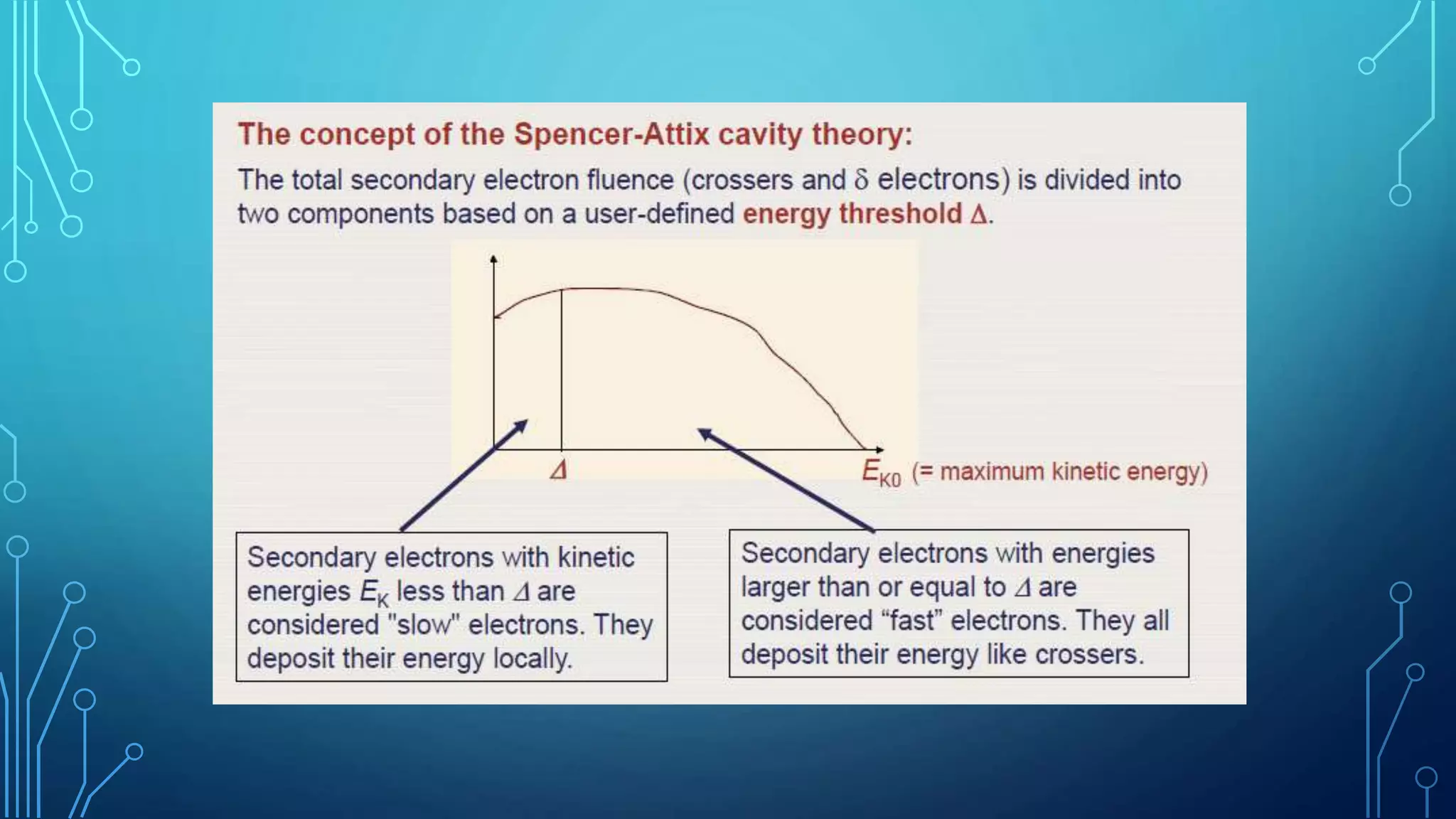 The concept of the Spencer-Attix cavity theory:

The total secondary electron fluence (crossers and $\delta$ electrons) is divided into two components based on a user-defined energy threshold $\Delta$.

$\Delta$

$E_{K0}$ (= maximum kinetic energy)

Secondary electrons with kinetic energies $E_K$ less than $\Delta$ are considered "slow" electrons. They deposit their energy locally.

Secondary electrons with energies larger than or equal to $\Delta$ are considered “fast” electrons. They all deposit their energy like crossers.